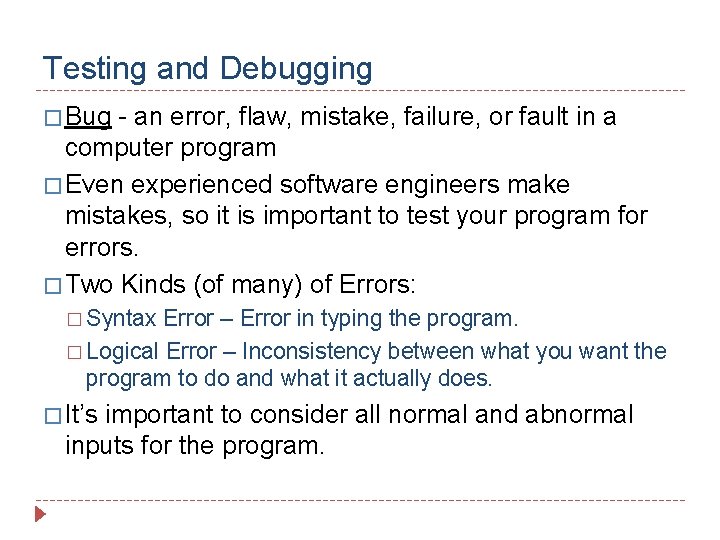 Testing and Debugging

□ Bug - an error, flaw, mistake, failure, or fault in a computer program

□ Even experienced software engineers make mistakes, so it is important to test your program for errors.

□ Two Kinds (of many) of Errors:

□ Syntax Error – Error in typing the program.

□ Logical Error – Inconsistency between what you want the program to do and what it actually does.

□ It's important to consider all normal and abnormal inputs for the program.